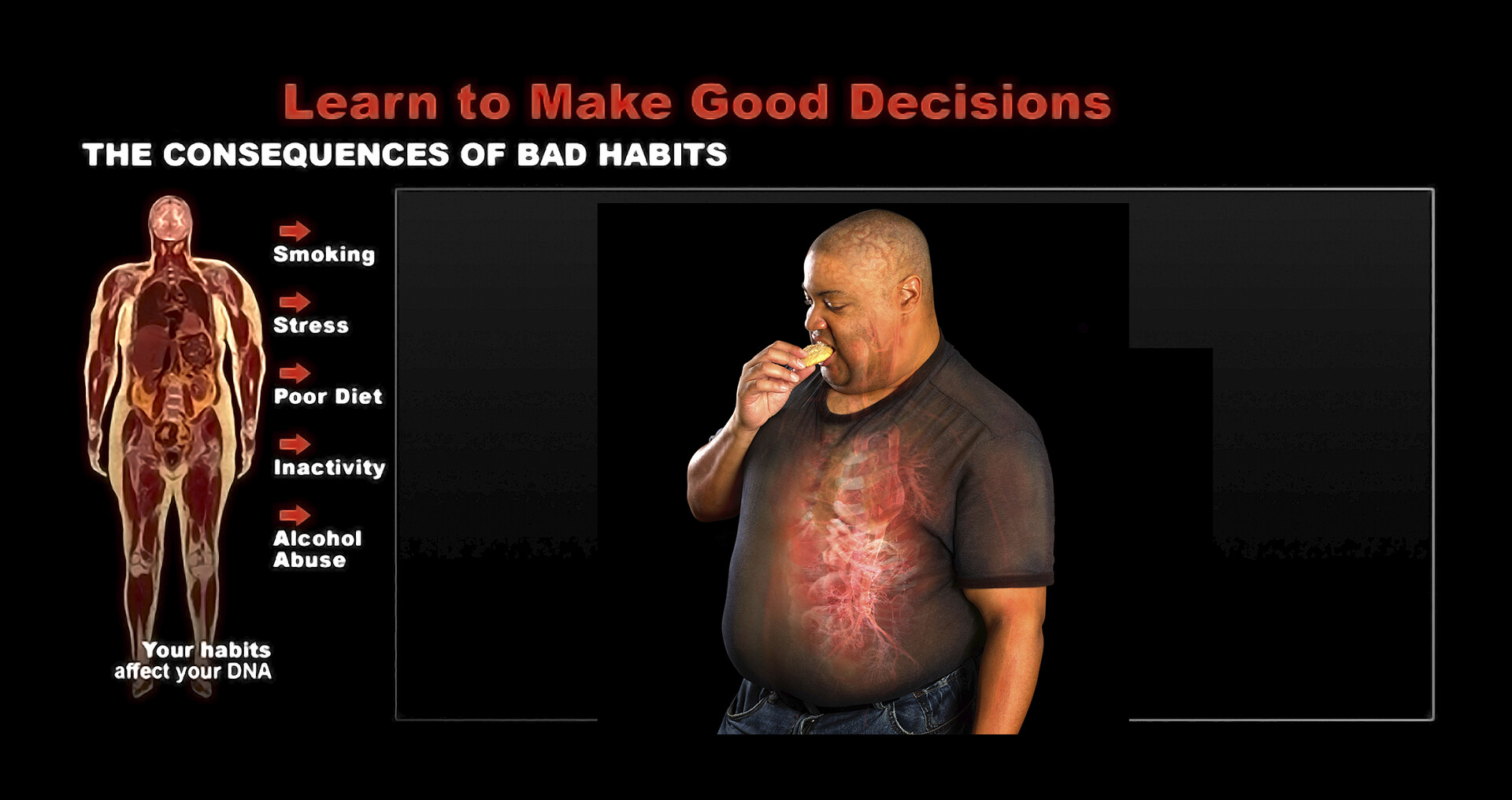 Learn to Make Good Decisions

THE CONSEQUENCES OF BAD HABITS

Smoking

Stress

Poor Diet

Inactivity

Alcohol Abuse

Your habits affect your DNA